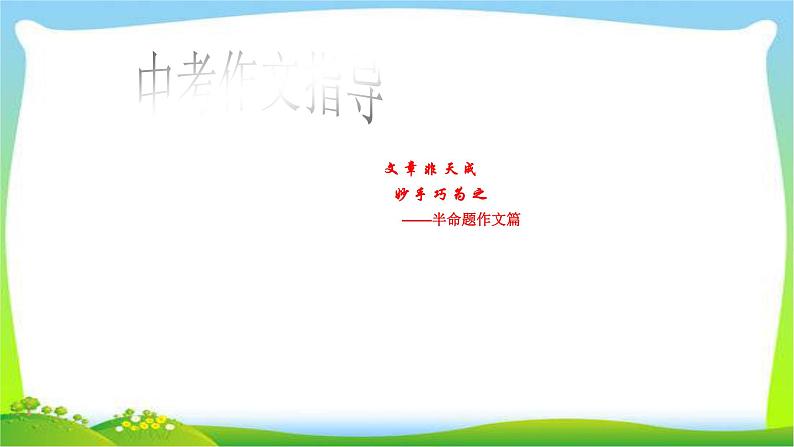 中考作文指导

文章非天成
妙手巧为之
——半命题作文篇